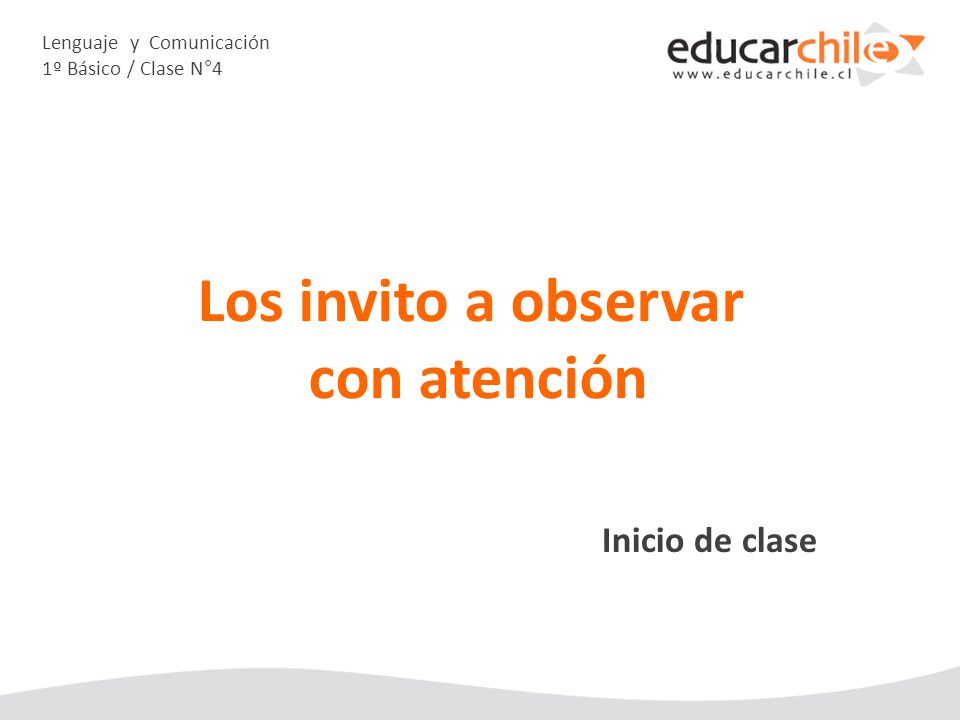 Lenguaje y Comunicación
1º Básico / Clase N°4

educarchile
www.educarchile.cl

Los invito a observar con atención

Inicio de clase